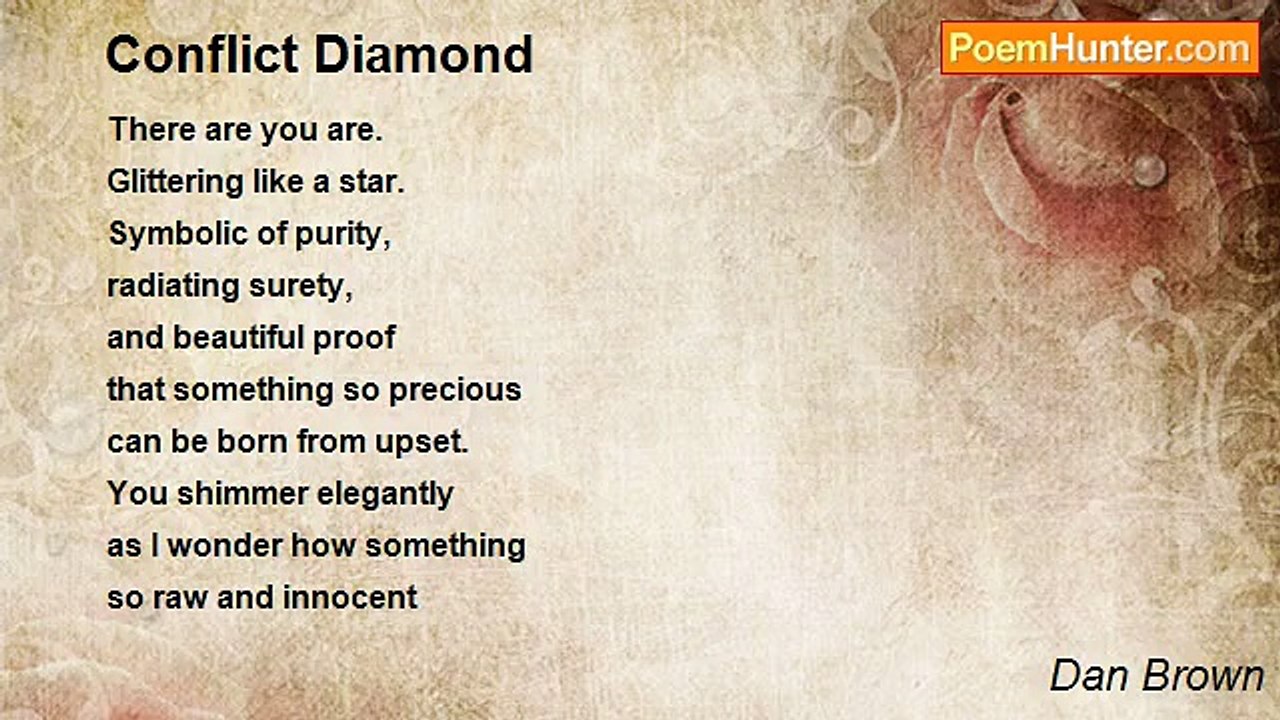 Conflict Diamond

PoemHunter.com

There are you are.
Glittering like a star.
Symbolic of purity,
radiating surety,
and beautiful proof
that something so precious
can be born from upset.
You shimmer elegantly
as I wonder how something
so raw and innocent

Dan Brown